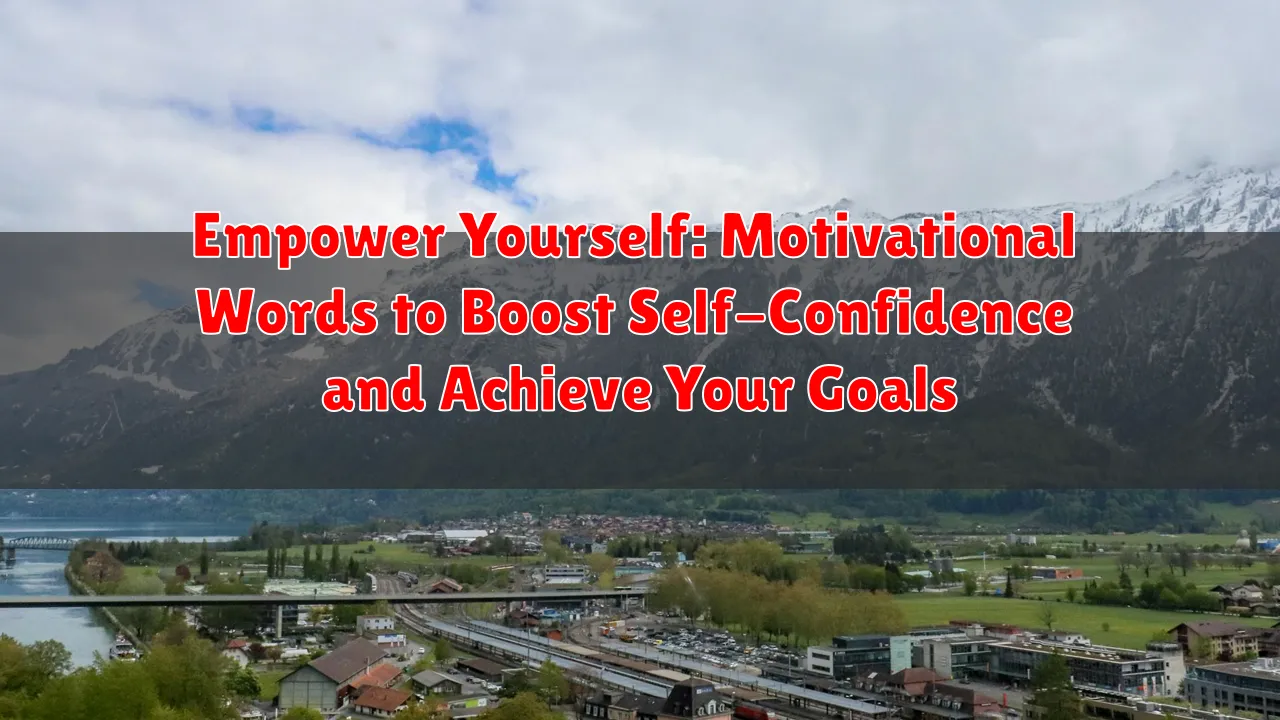 Empower Yourself: Motivational Words to Boost Self-Confidence and Achieve Your Goals